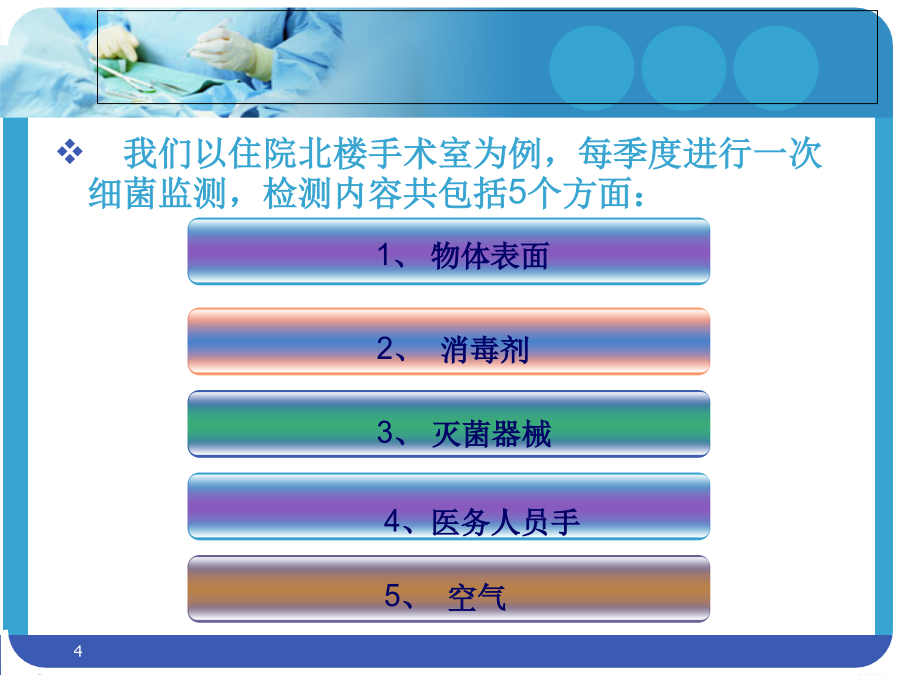 ❖ 我们以住院北楼手术室为例，每季度进行一次细菌监测，检测内容共包括5个方面：

1、 物体表面

2、 消毒剂

3、 灭菌器械

4、医务人员手

5、 空气

4